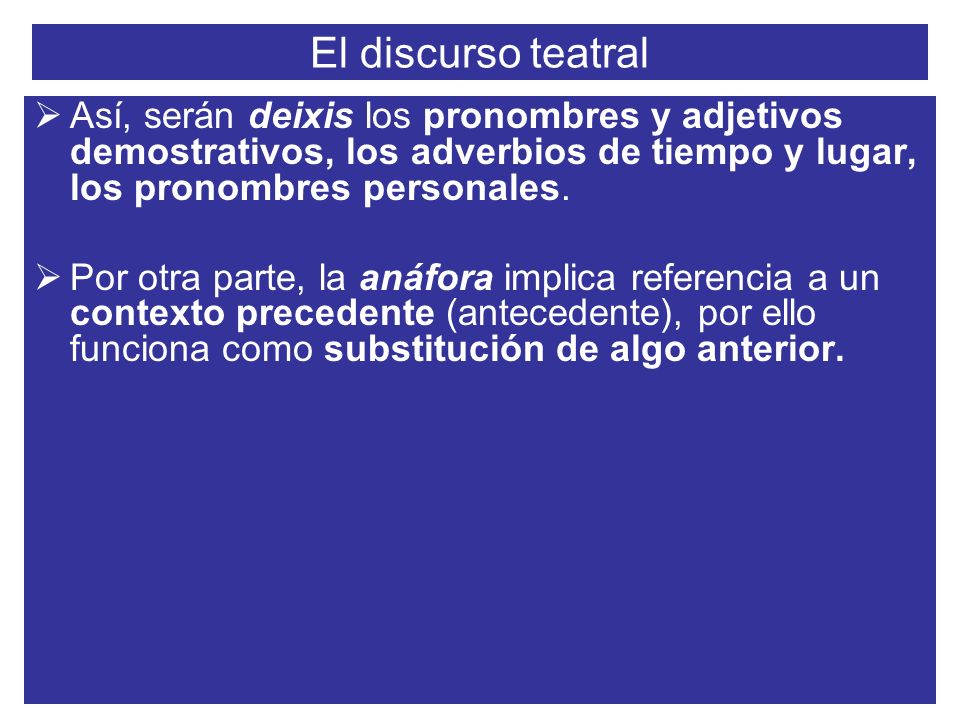 El discurso teatral

➢ Así, serán deixis los pronombres y adjetivos demostrativos, los adverbios de tiempo y lugar, los pronombres personales.

➢ Por otra parte, la anáfora implica referencia a un contexto precedente (antecedente), por ello funciona como substitución de algo anterior.